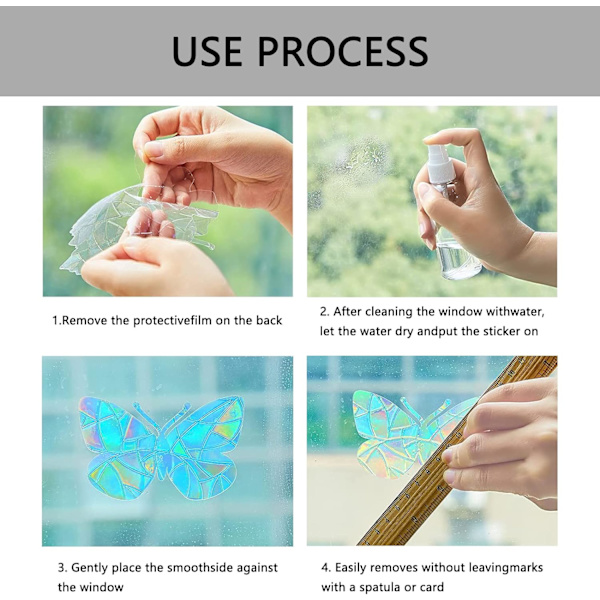 USE PROCESS

1.Remove the protectivefilm on the back

2. After cleaning the window withwater, let the water dry andput the sticker on

3. Gently place the smoothside against the window

4. Easily removes without leavingmarks with a spatula or card